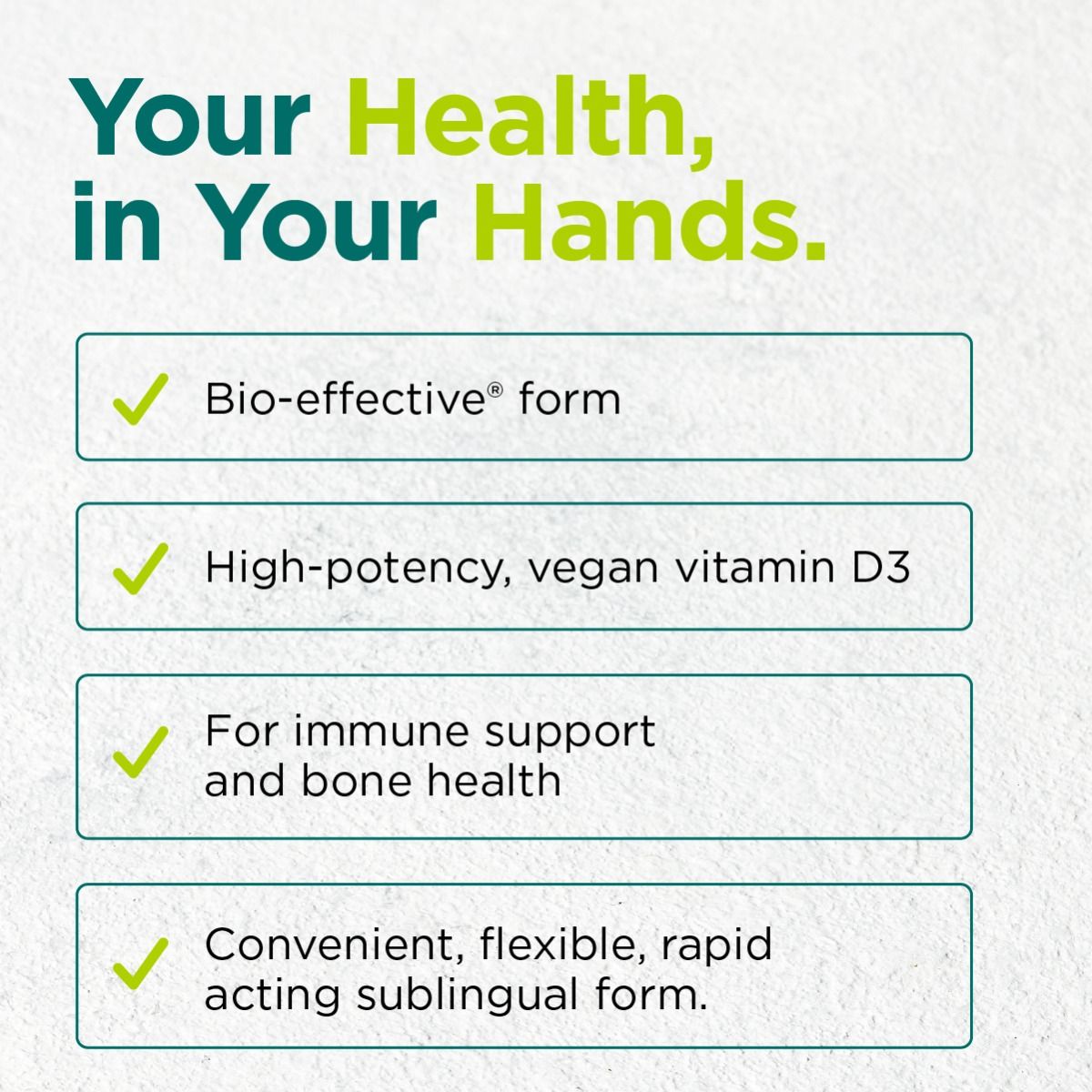 Your Health,
in Your Hands.

✓ Bio-effective® form

✓ High-potency, vegan vitamin D3

✓ For immune support and bone health

✓ Convenient, flexible, rapid acting sublingual form.